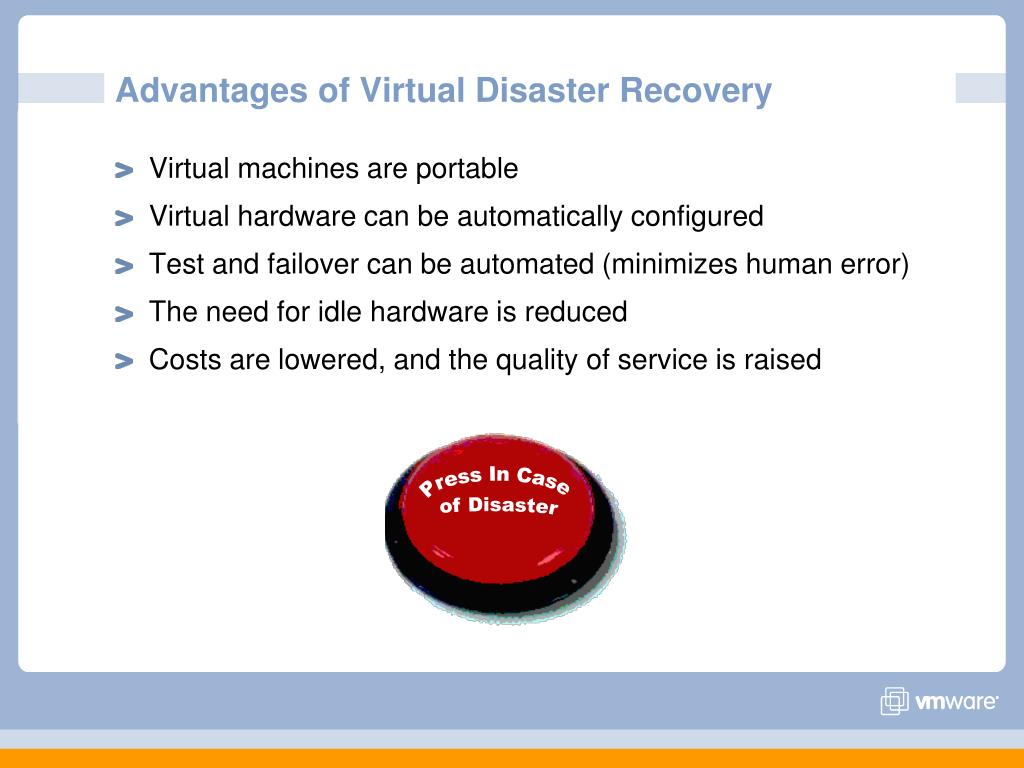 Advantages of Virtual Disaster Recovery

> Virtual machines are portable
> Virtual hardware can be automatically configured
> Test and failover can be automated (minimizes human error)
> The need for idle hardware is reduced
> Costs are lowered, and the quality of service is raised

Press In Case of Disaster

vmware